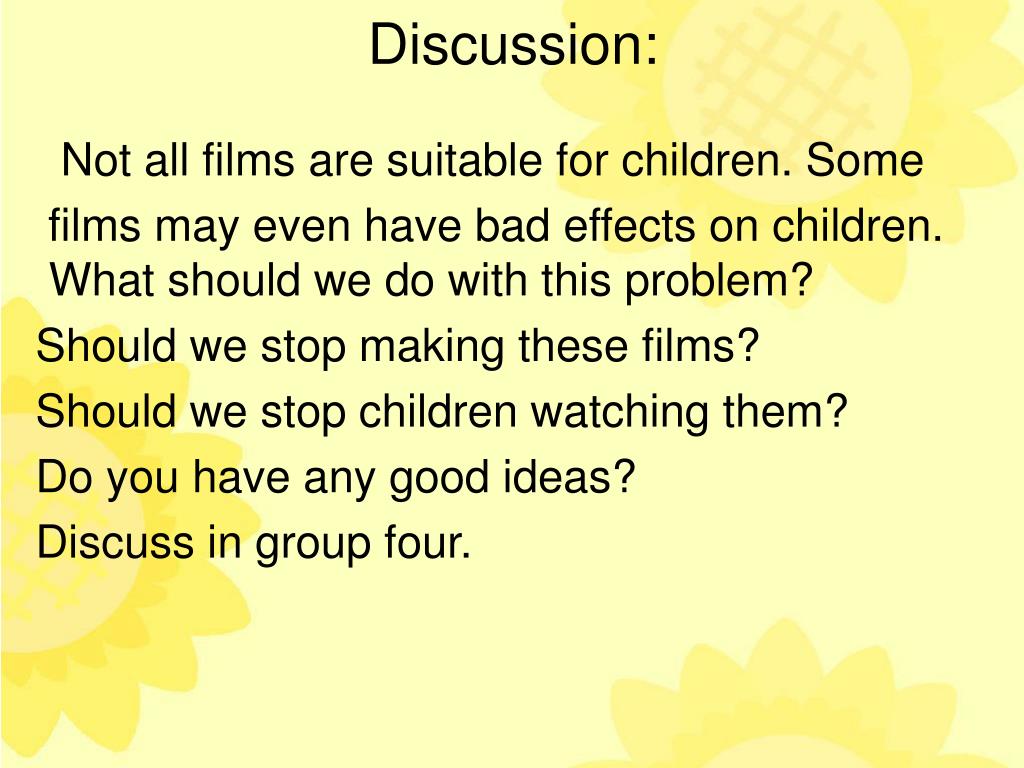 Discussion:

Not all films are suitable for children. Some films may even have bad effects on children. What should we do with this problem?

Should we stop making these films?

Should we stop children watching them?

Do you have any good ideas?

Discuss in group four.